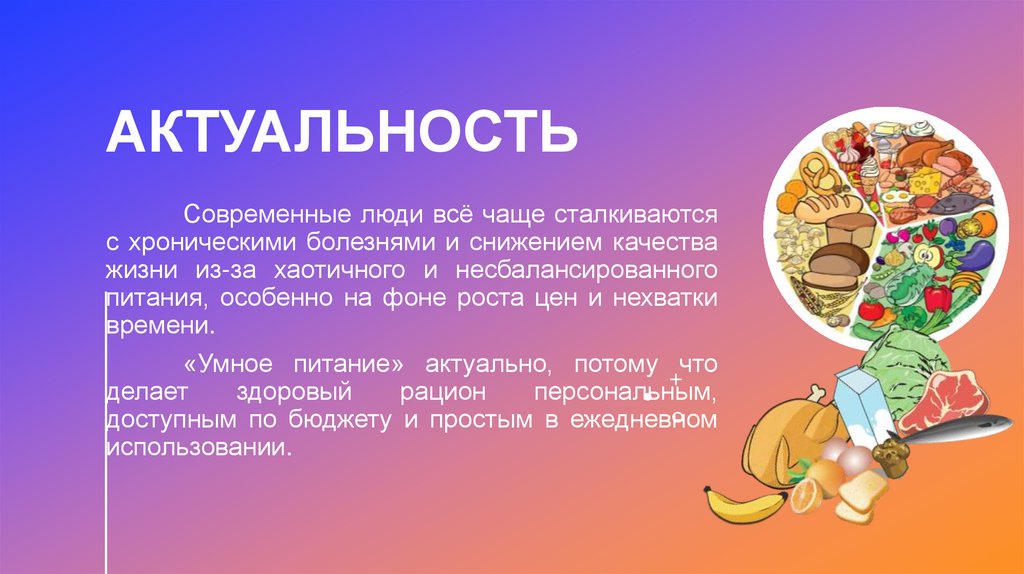 АКТУАЛЬНОСТЬ

Современные люди всё чаще сталкиваются с хроническими болезнями и снижением качества жизни из-за хаотичного и несбалансированного питания, особенно на фоне роста цен и нехватки времени.

«Умное питание» актуально, потому что делает здоровый рацион персональным, доступным по бюджету и простым в ежедневном использовании.